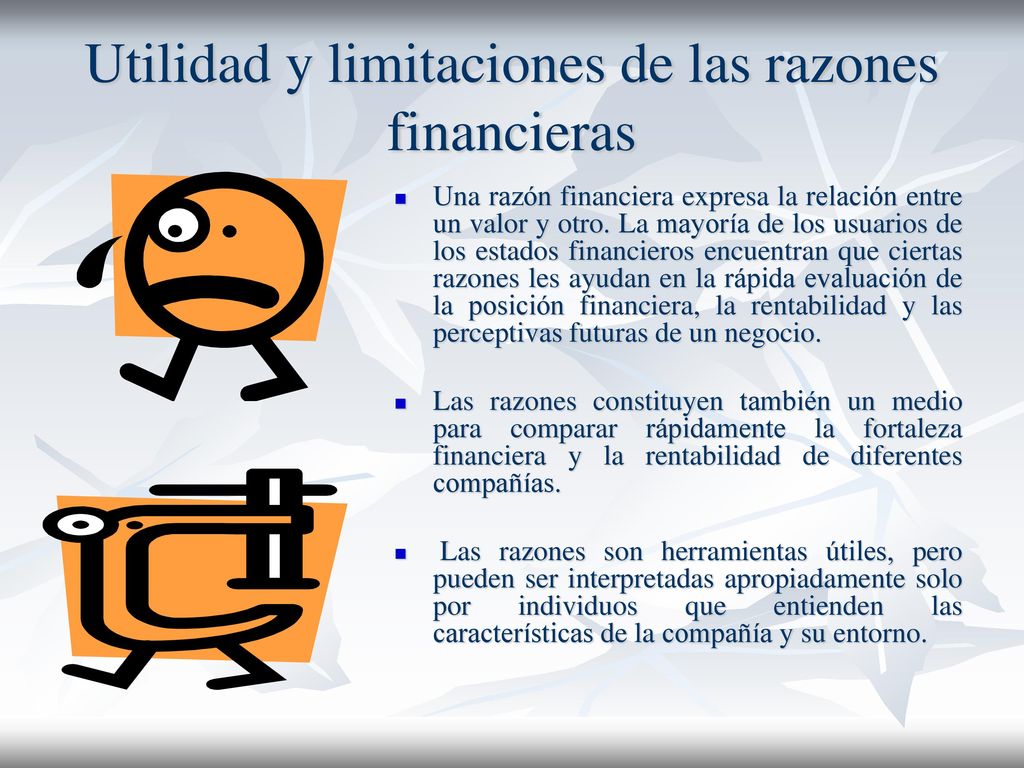 Utilidad y limitaciones de las razones financieras

Una razón financiera expresa la relación entre un valor y otro. La mayoría de los usuarios de los estados financieros encuentran que ciertas razones les ayudan en la rápida evaluación de la posición financiera, la rentabilidad y las perceptivas futuras de un negocio.

Las razones constituyen también un medio para comparar rápidamente la fortaleza financiera y la rentabilidad de diferentes compañías.

Las razones son herramientas útiles, pero pueden ser interpretadas apropiadamente solo por individuos que entienden las características de la compañía y su entorno.